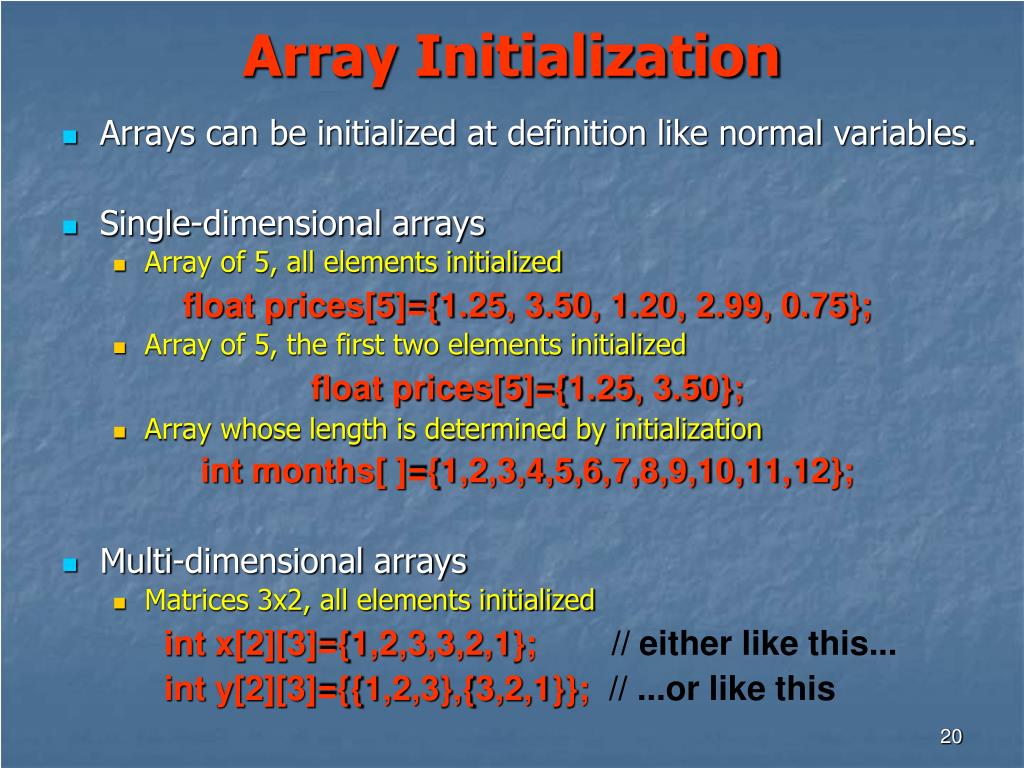 Array Initialization

Arrays can be initialized at definition like normal variables.

Single-dimensional arrays

Array of 5, all elements initialized

float prices[5]={1.25, 3.50, 1.20, 2.99, 0.75};

Array of 5, the first two elements initialized

float prices[5]={1.25, 3.50};

Array whose length is determined by initialization

int months[ ]={1,2,3,4,5,6,7,8,9,10,11,12};

Multi-dimensional arrays

Matrices 3x2, all elements initialized

int x[2][3]={1,2,3,3,2,1}; // either like this...

int y[2][3]={{1,2,3},{3,2,1}}; // ...or like this

20